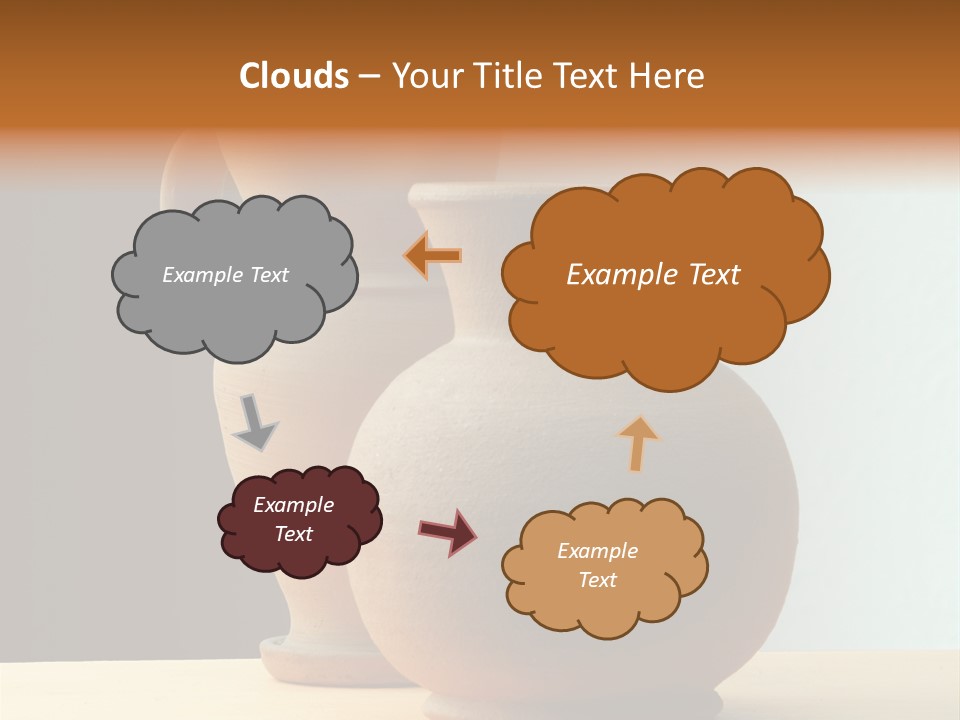 Clouds – Your Title Text Here

Example Text

Example Text

Example Text

Example Text